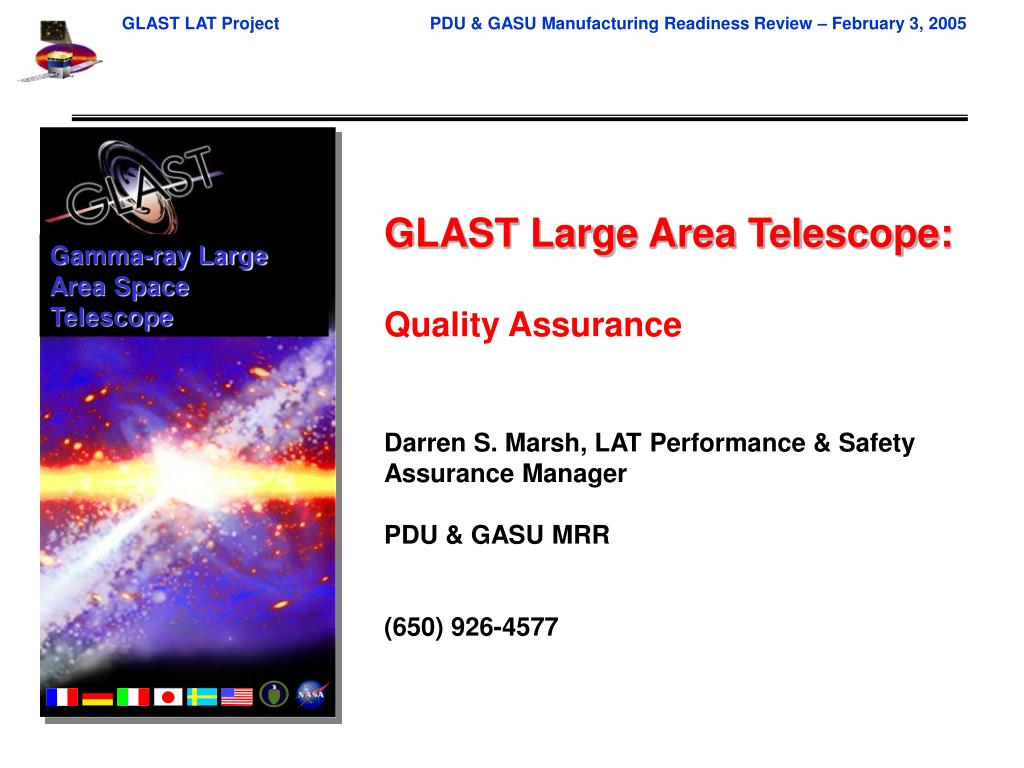 GLAST LAT Project

PDU & GASU Manufacturing Readiness Review – February 3, 2005

GLAST

Gamma-ray Large Area Space Telescope

NASA

GLAST Large Area Telescope:

Quality Assurance

Darren S. Marsh, LAT Performance & Safety Assurance Manager

PDU & GASU MRR

(650) 926-4577